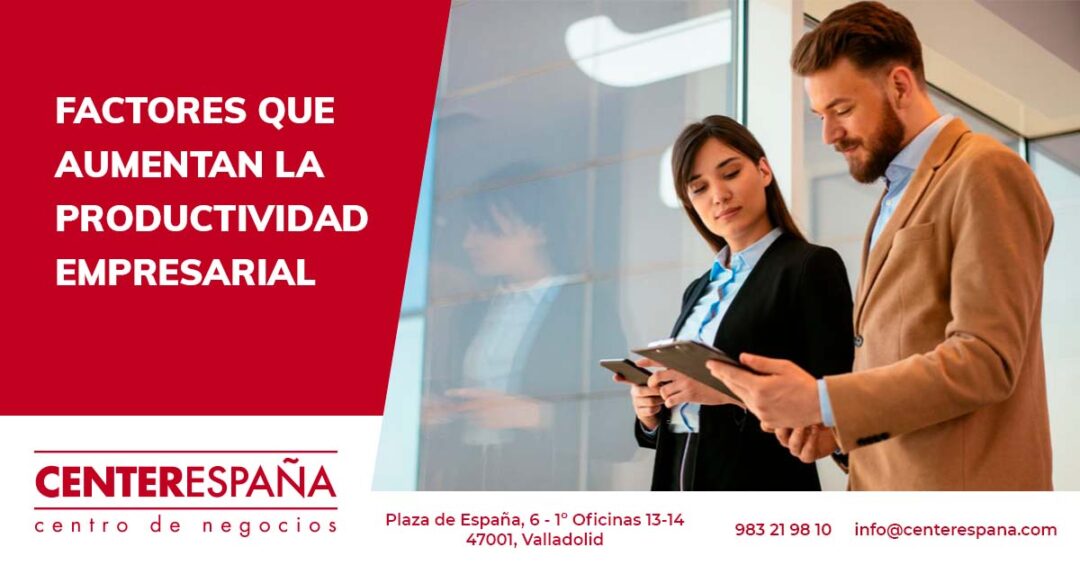 FACTORES QUE AUMENTAN LA PRODUCTIVIDAD EMPRESARIAL

CENTERESPAÑA
centro de negocios

Plaza de España, 6 - 1º Oficinas 13-14
47001, Valladolid

983 21 98 10

info@centerespana.com